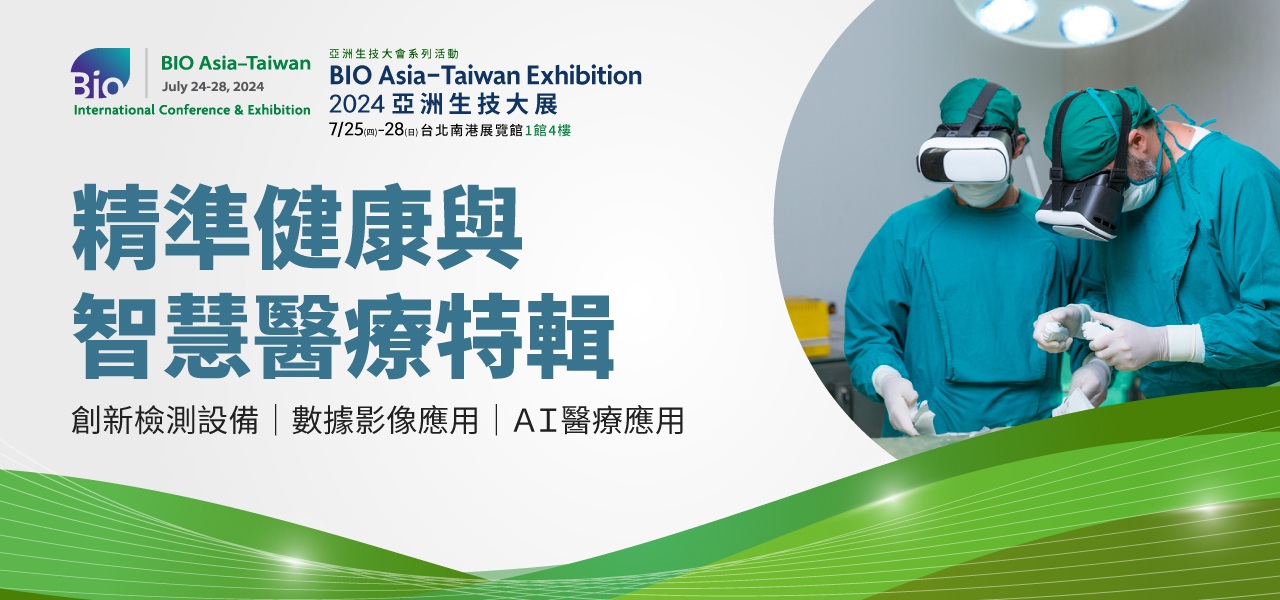 Bio BIO Asia–Taiwan
July 24-28, 2024
International Conference & Exhibition

亞洲生技大會系列活動
BIO Asia–Taiwan Exhibition
2024 亞洲生技大展
7/25(四)-28(日) 台北南港展覽館 1館4樓

精準健康與
智慧醫療特輯

創新檢測設備｜數據影像應用｜AI醫療應用